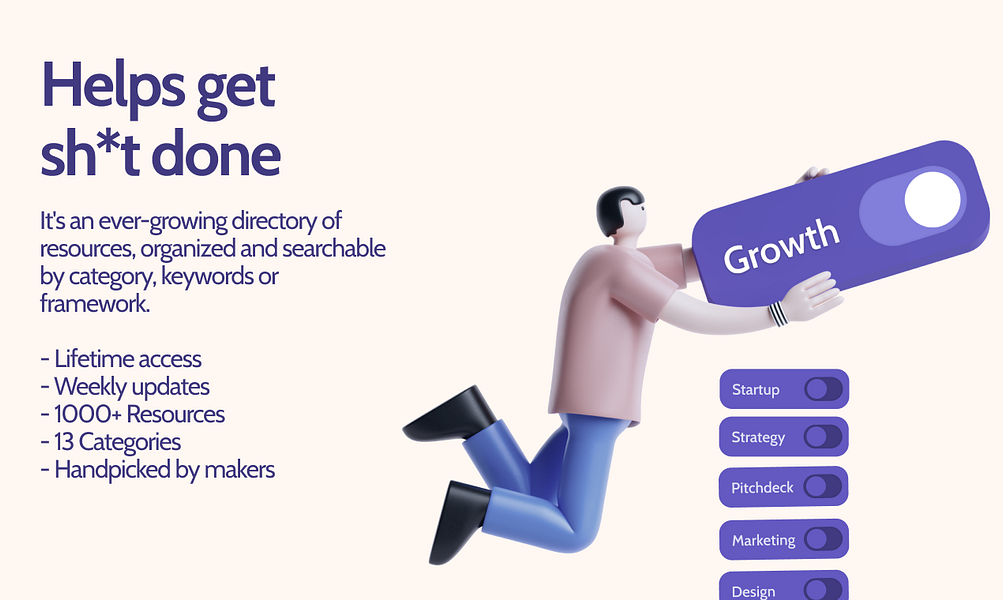 Helps get sh*t done

It's an ever-growing directory of resources, organized and searchable by category, keywords or framework.

- Lifetime access
- Weekly updates
- 1000+ Resources
- 13 Categories
- Handpicked by makers

Growth

Startup

Strategy

Pitchdeck

Marketing

Design